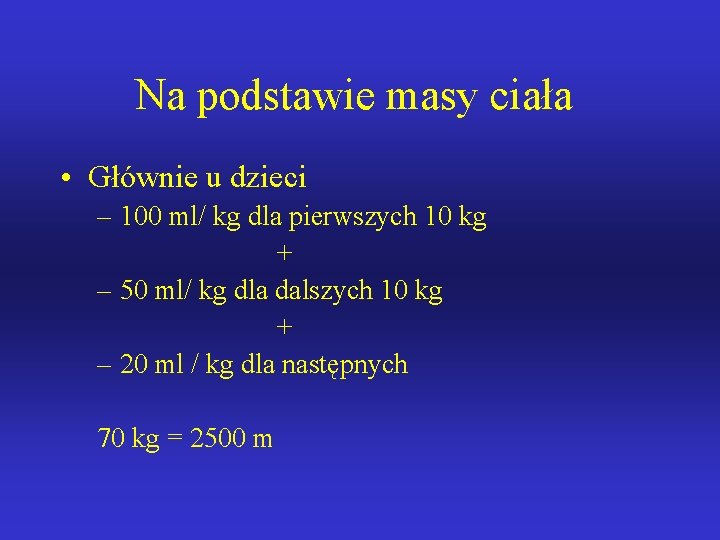 Na podstawie masy ciała

• Głównie u dzieci
– 100 ml/ kg dla pierwszych 10 kg
+
– 50 ml/ kg dla dalszych 10 kg
+
– 20 ml / kg dla następnych

70 kg = 2500 m